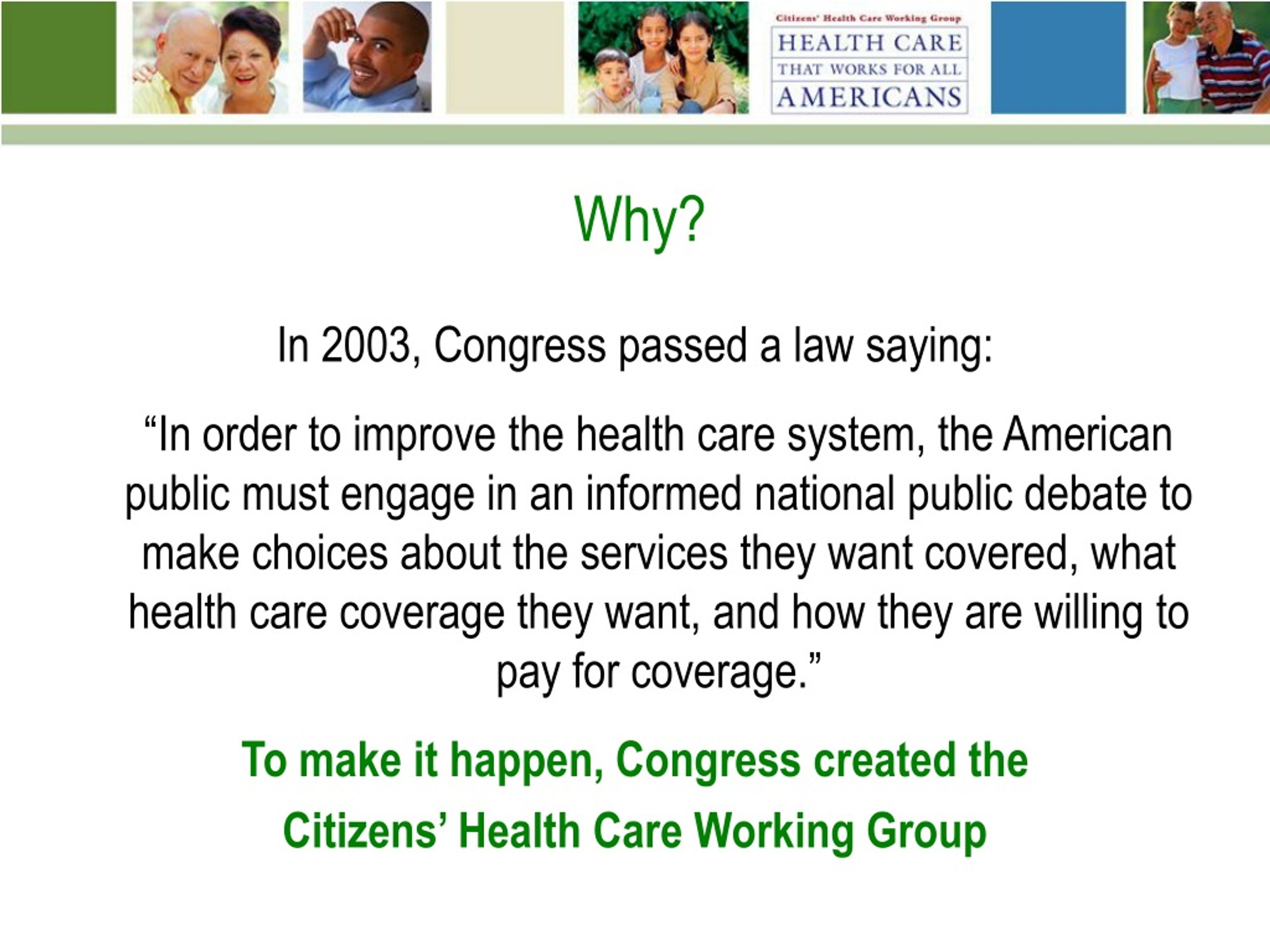 Citizens' Health Care Working Group
HEALTH CARE
THAT WORKS FOR ALL
AMERICANS

Why?

In 2003, Congress passed a law saying:

“In order to improve the health care system, the American public must engage in an informed national public debate to make choices about the services they want covered, what health care coverage they want, and how they are willing to pay for coverage.”

To make it happen, Congress created the Citizens’ Health Care Working Group